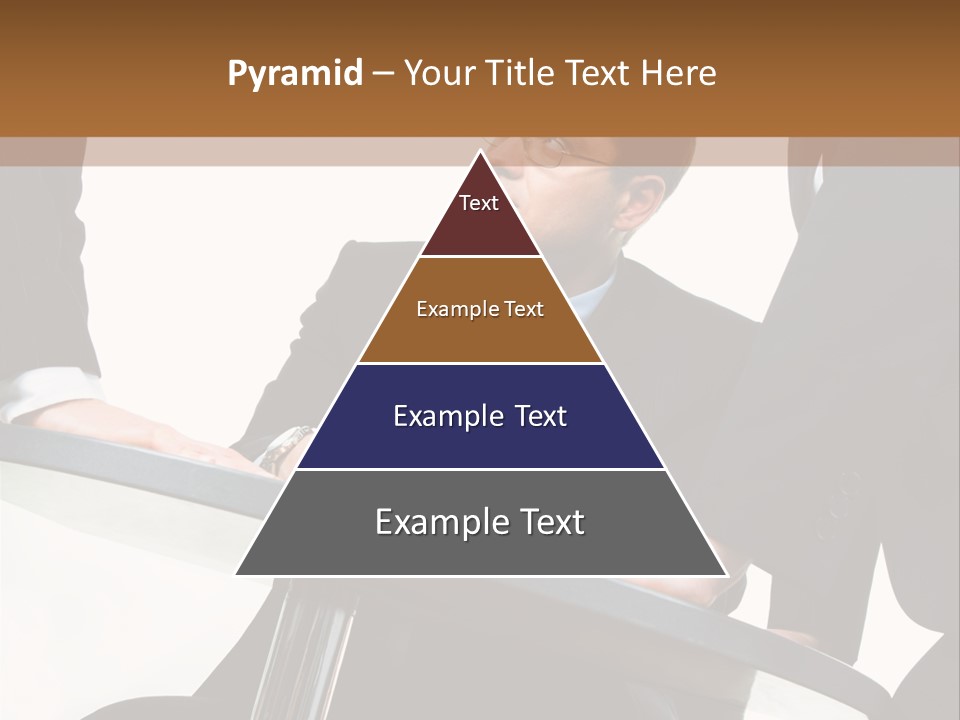 Pyramid – Your Title Text Here

Text

Example Text

Example Text

Example Text